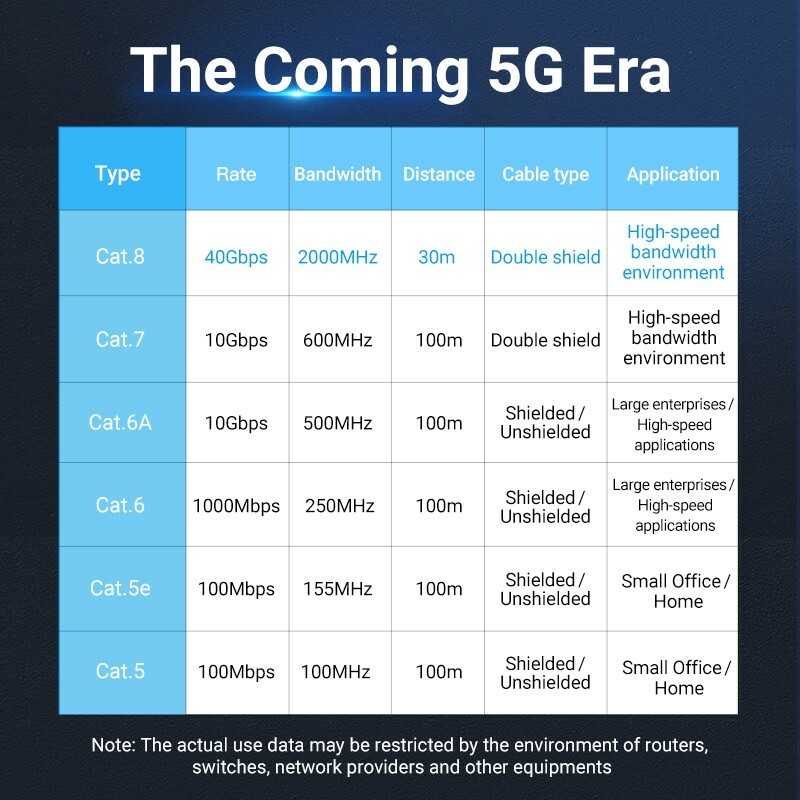 The Coming 5G Era

| Type | Rate | Bandwidth | Distance | Cable type | Application |
|---|---|---|---|---|---|
| Cat.8 | 40Gbps | 2000MHz | 30m | Double shield | High-speed bandwidth environment |
| Cat.7 | 10Gbps | 600MHz | 100m | Double shield | High-speed bandwidth environment |
| Cat.6A | 10Gbps | 500MHz | 100m | Shielded / Unshielded | Large enterprises / High-speed applications |
| Cat.6 | 1000Mbps | 250MHz | 100m | Shielded / Unshielded | Large enterprises / High-speed applications |
| Cat.5e | 100Mbps | 155MHz | 100m | Shielded / Unshielded | Small Office / Home |
| Cat.5 | 100Mbps | 100MHz | 100m | Shielded / Unshielded | Small Office / Home |

Note: The actual use data may be restricted by the environment of routers, switches, network providers and other equipments